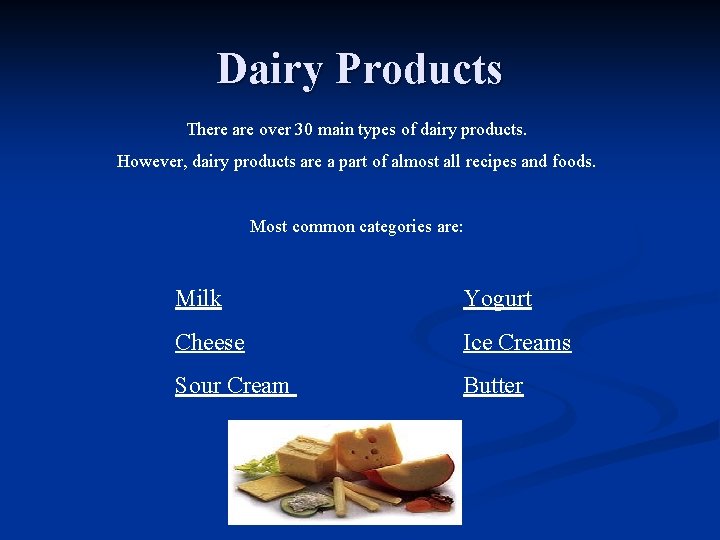 Dairy Products

There are over 30 main types of dairy products.
However, dairy products are a part of almost all recipes and foods.

Most common categories are:

Milk
Cheese
Sour Cream

Yogurt
Ice Creams
Butter